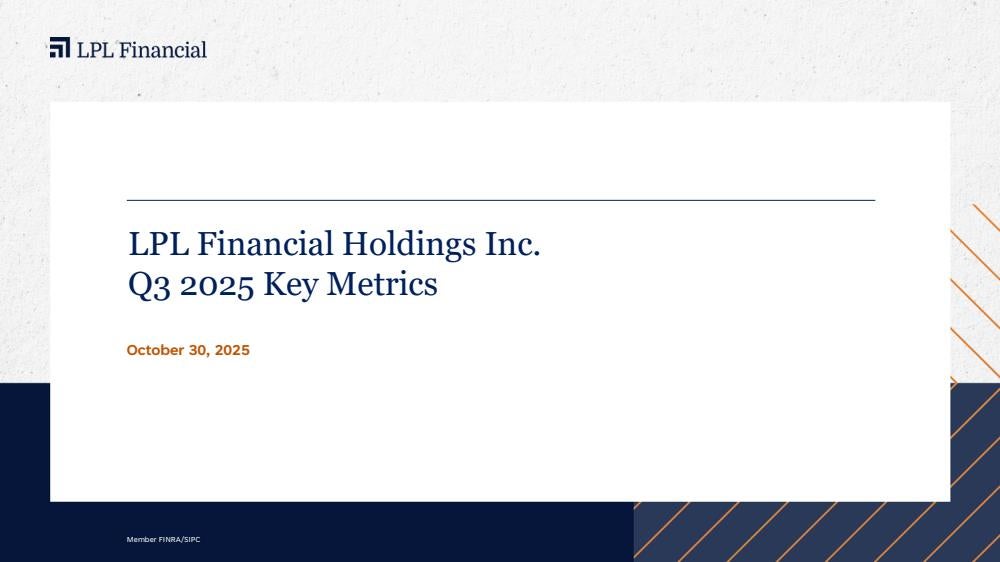 LPL Financial

LPL Financial Holdings Inc.
Q3 2025 Key Metrics

October 30, 2025

Member FINRA/SIPC